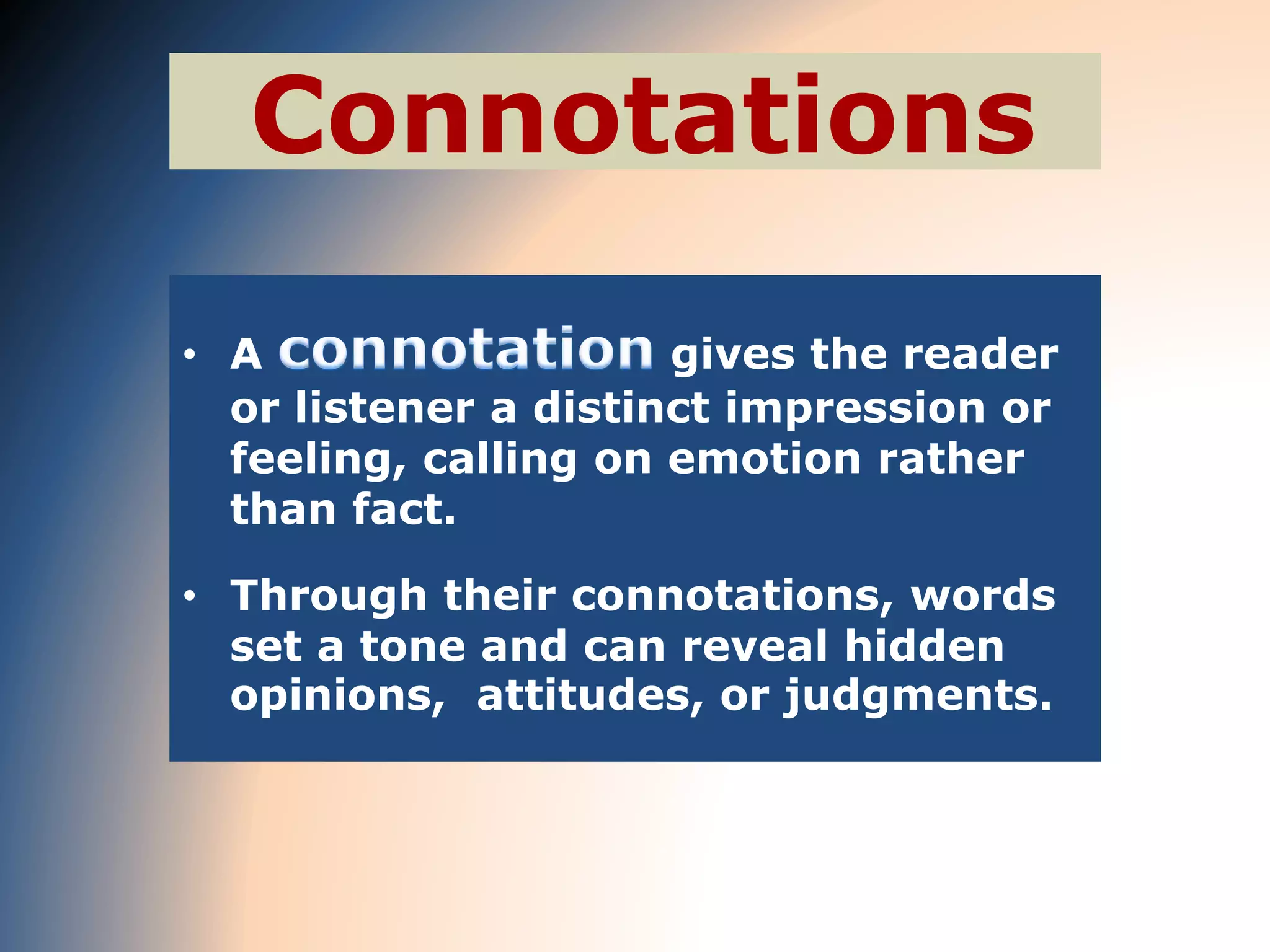 Connotations

• A connotation gives the reader or listener a distinct impression or feeling, calling on emotion rather than fact.

• Through their connotations, words set a tone and can reveal hidden opinions,  attitudes, or judgments.